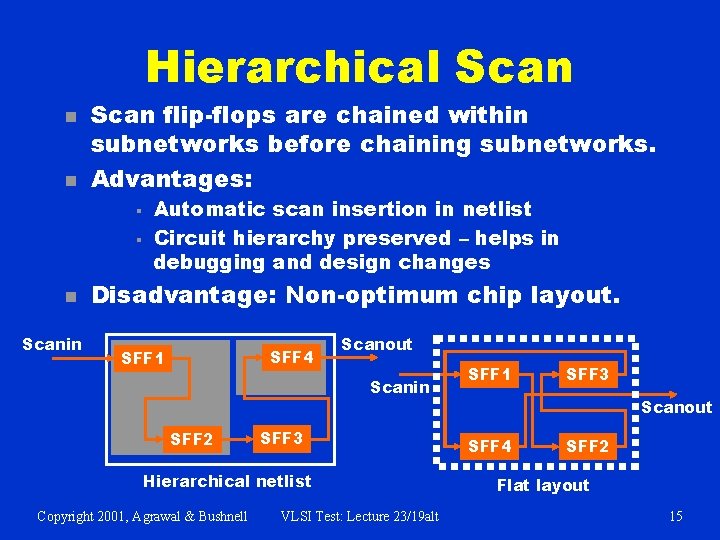 Hierarchical Scan

Scan flip-flops are chained within subnetworks before chaining subnetworks.

Advantages:

Automatic scan insertion in netlist

Circuit hierarchy preserved – helps in debugging and design changes

Disadvantage: Non-optimum chip layout.

Scanin
SFF1
SFF4
Scanout
SFF2
SFF3
Hierarchical netlist

Scanin
SFF1
SFF3
Scanout
SFF4
SFF2
Flat layout

Copyright 2001, Agrawal & Bushnell VLSI Test: Lecture 23/19alt 15